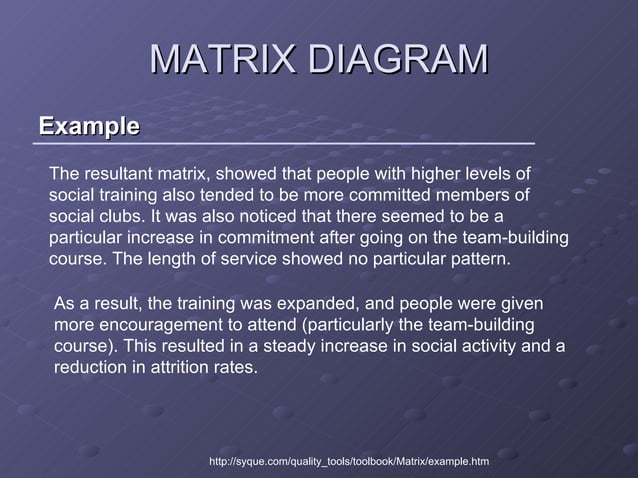 MATRIX DIAGRAM

Example

The resultant matrix, showed that people with higher levels of social training also tended to be more committed members of social clubs. It was also noticed that there seemed to be a particular increase in commitment after going on the team-building course. The length of service showed no particular pattern.

As a result, the training was expanded, and people were given more encouragement to attend (particularly the team-building course). This resulted in a steady increase in social activity and a reduction in attrition rates.

http://syque.com/quality_tools/toolbook/Matrix/example.htm